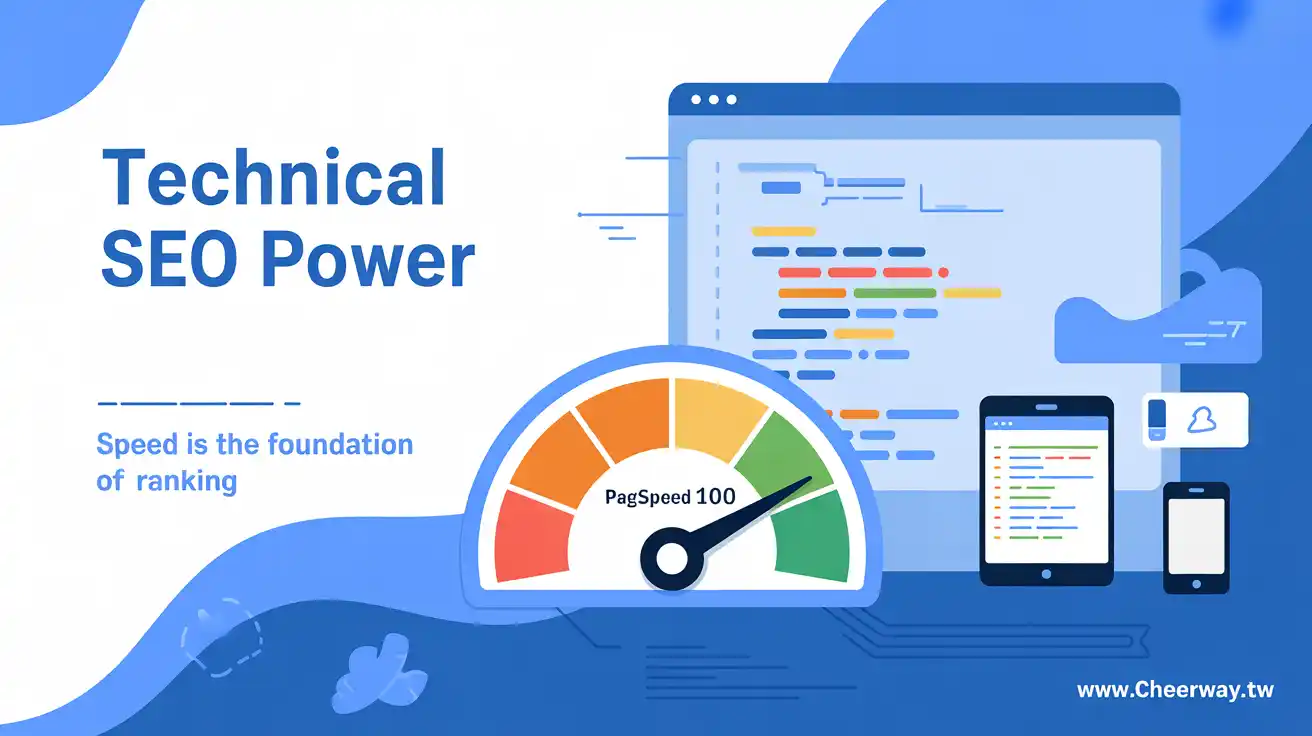 Technical SEO Power

Speed is the foundation of ranking

PagSpeed 100

www.Cheerway.tw